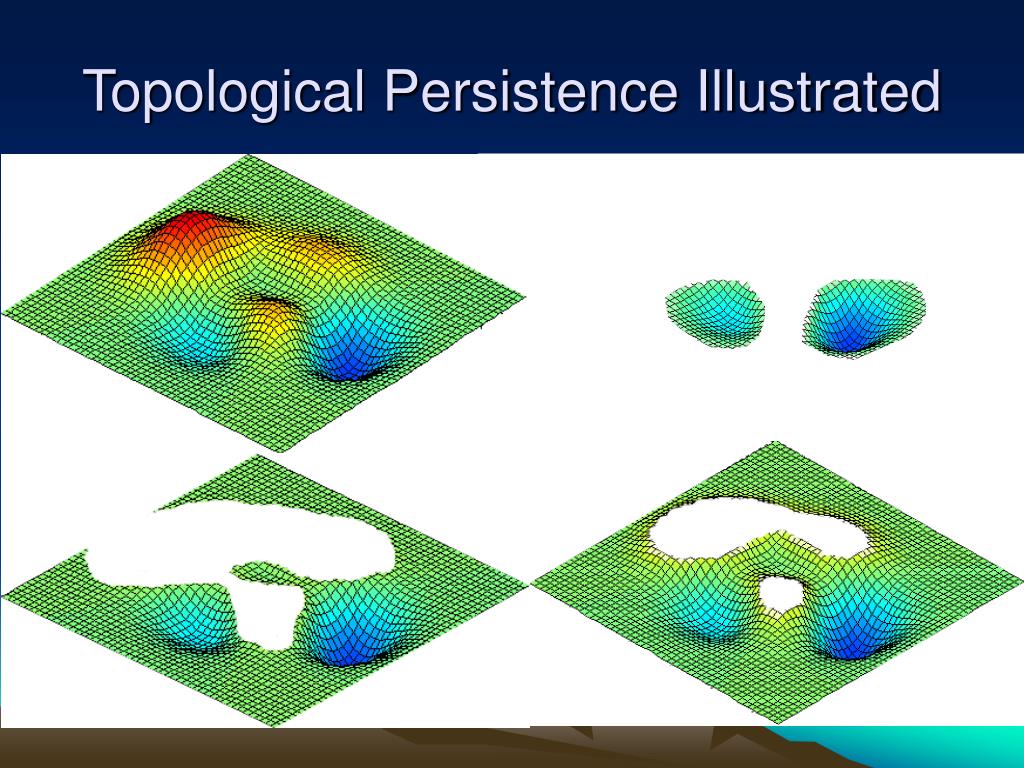 Topological Persistence Illustrated